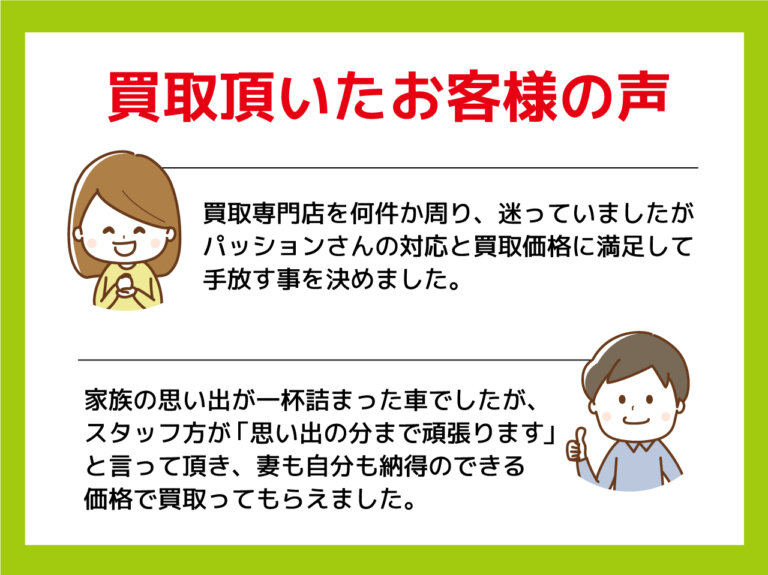 買取頂いたお客様の声

買取専門店を何件か周り、迷っていましたがパッションさんの対応と買取価格に満足して手放す事を決めました。

家族の思い出が一杯詰まった車でしたが、スタッフ方が「思い出の分まで頑張ります」と言って頂き、妻も自分も納得のできる価格で買取ってもらえました。